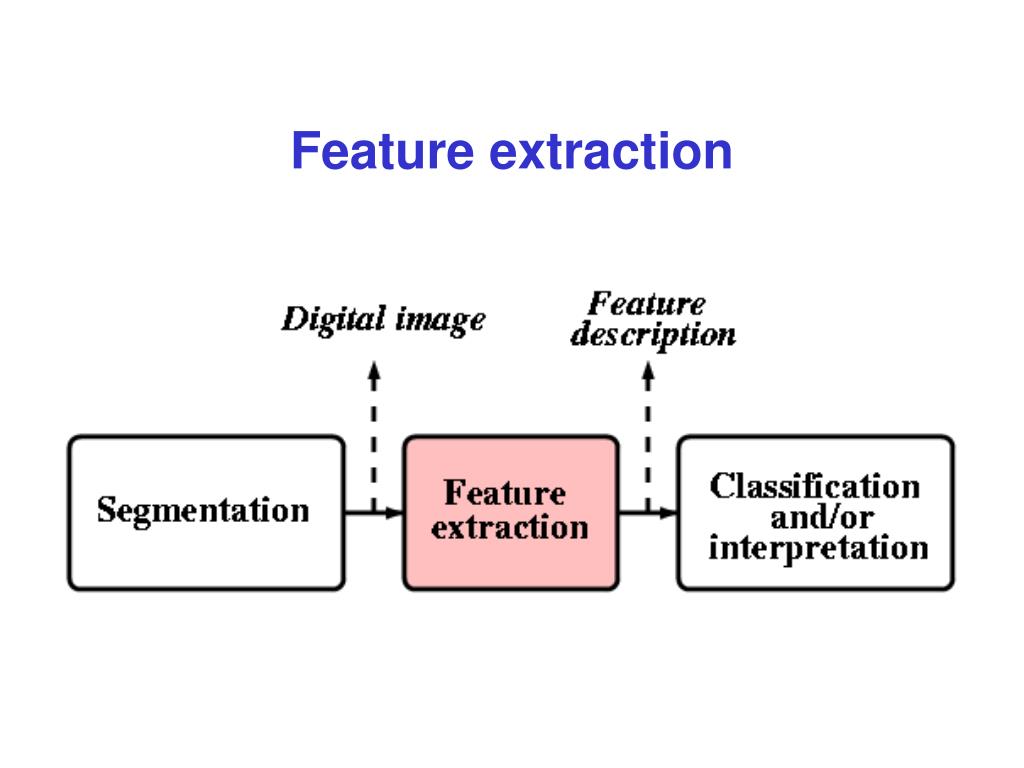 Feature extraction

Digital image

Feature description

Segmentation

Feature extraction

Classification and/or interpretation